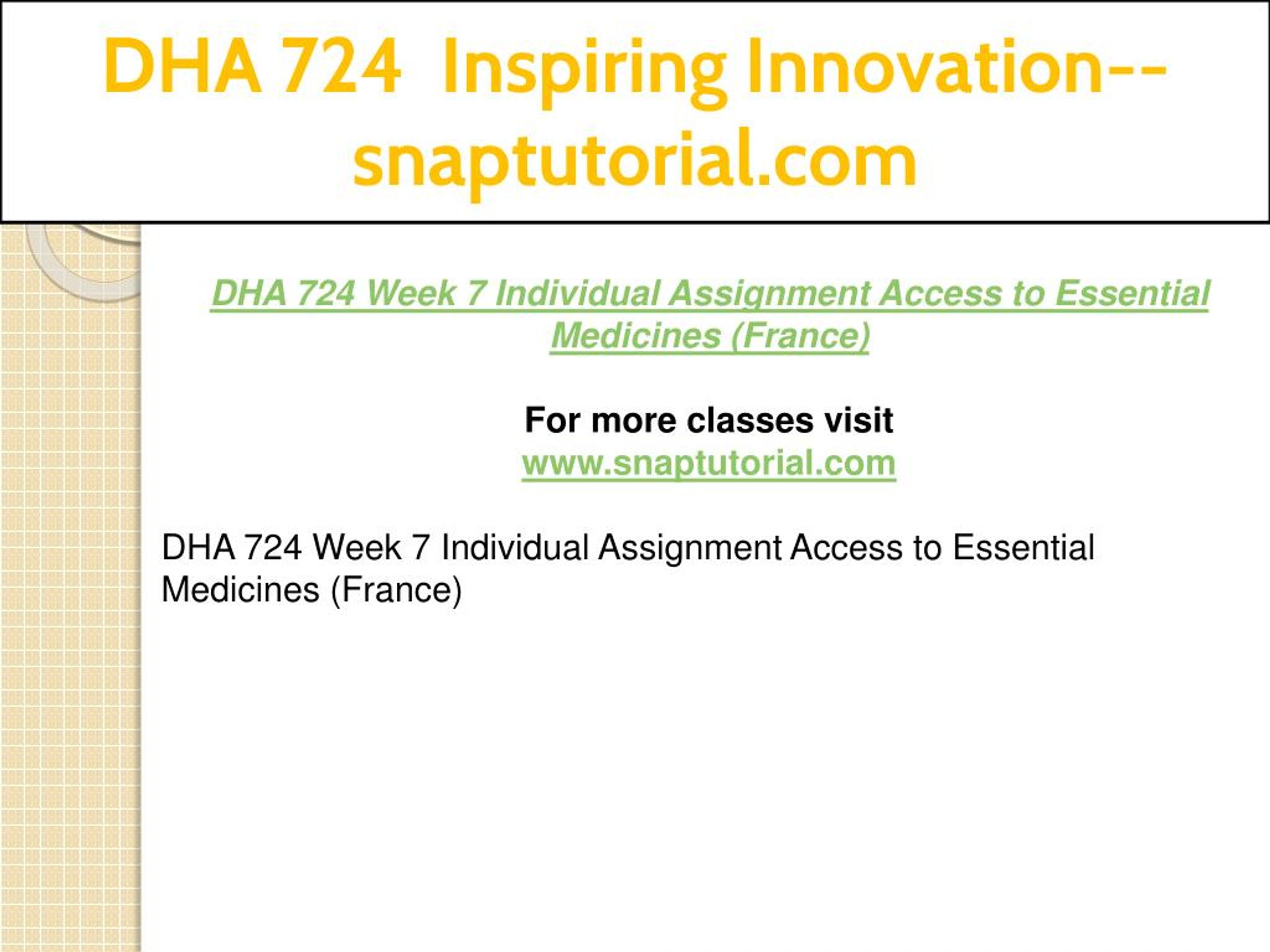 DHA 724 Inspiring Innovation--snaptutorial.com

DHA 724 Week 7 Individual Assignment Access to Essential Medicines (France)

For more classes visit
www.snaptutorial.com

DHA 724 Week 7 Individual Assignment Access to Essential Medicines (France)